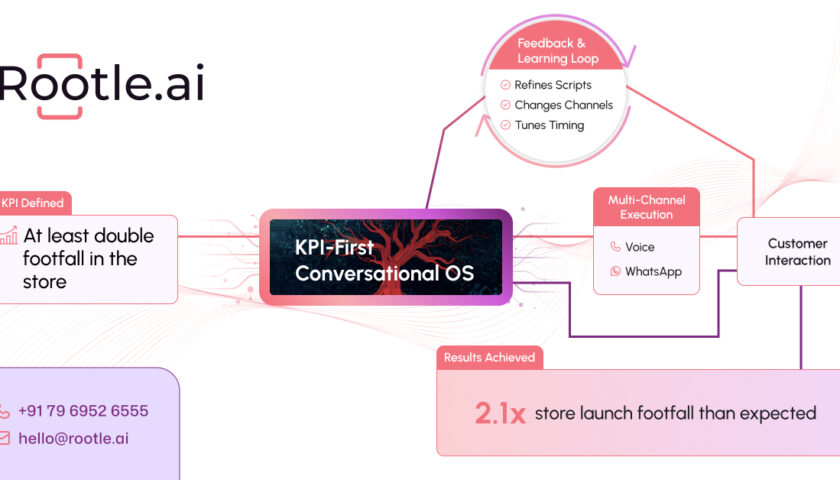 Rootle.ai

Feedback & Learning Loop

Refines Scripts

Changes Channels

Tunes Timing

KPI Defined

At least double footfall in the store

KPI-First Conversational OS

Multi-Channel Execution

Voice

WhatsApp

Customer Interaction

Results Achieved

2.1x store launch footfall than expected

+91 79 6952 6555

hello@rootle.ai